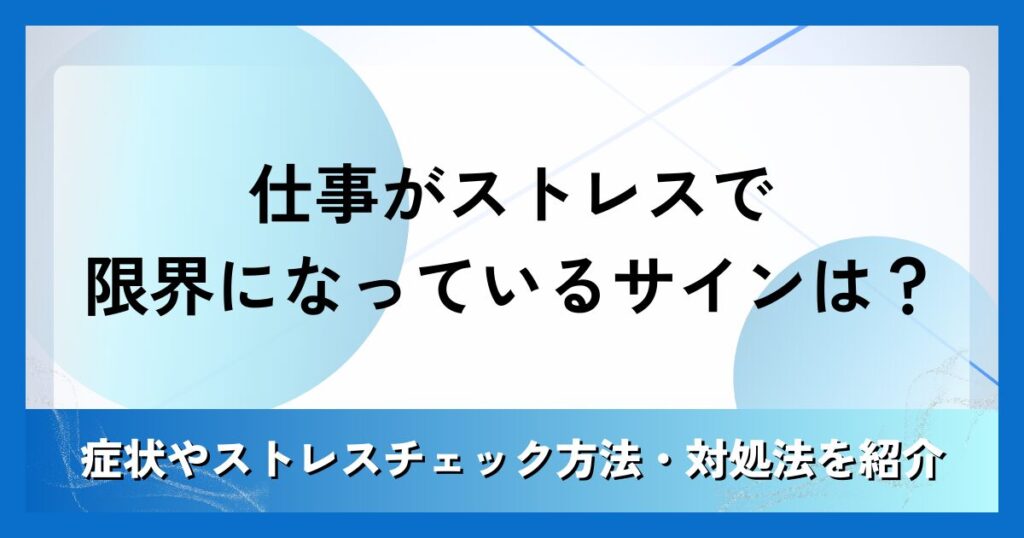 仕事がストレスで
限界になっているサインは？

症状やストレスチェック方法・対処法を紹介